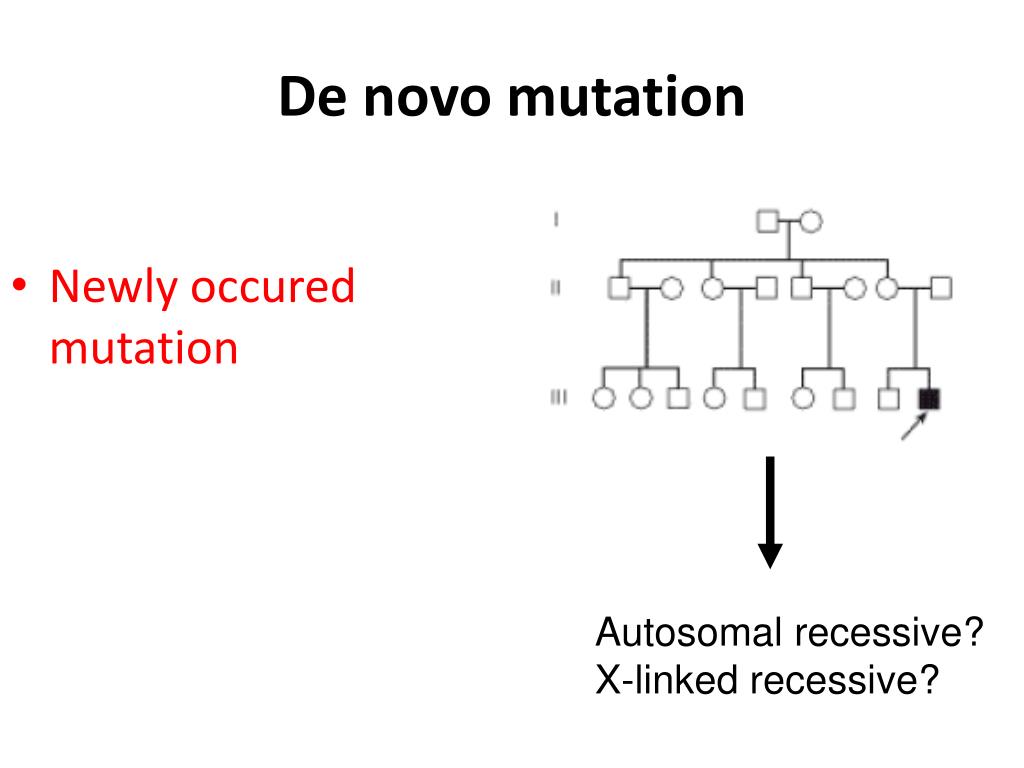 De novo mutation

• Newly occured mutation

I

II

III

Autosomal recessive?
X-linked recessive?